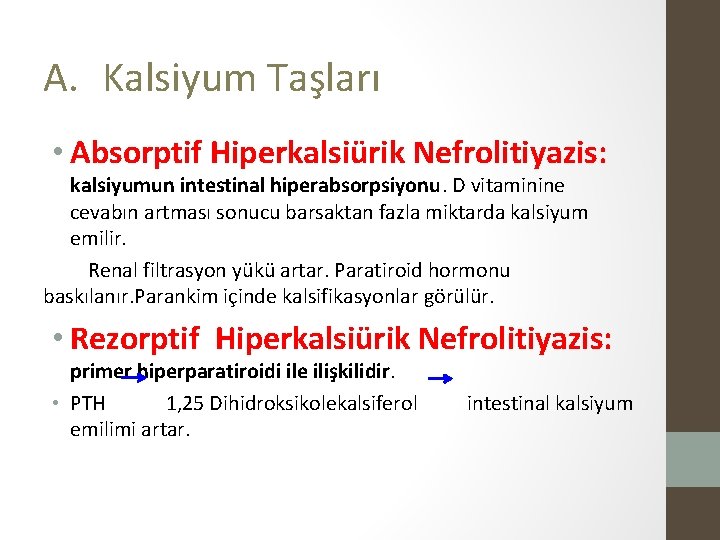 A. Kalsiyum Taşları

• Absorptif Hiperkalsiürik Nefrolitiyazis: kalsiyumun intestinal hiperabsorpsiyonu. D vitaminine cevabın artması sonucu barsaktan fazla miktarda kalsiyum emilir.

Renal filtrasyon yükü artar. Paratiroid hormonu baskılanır.Parankim içinde kalsifikasyonlar görülür.

• Rezorptif Hiperkalsiürik Nefrolitiyazis: primer hiperparatiroidi ile ilişkilidir.

• PTH → 1,25 Dihidroksikolekalsiferol → intestinal kalsiyum emilimi artar.